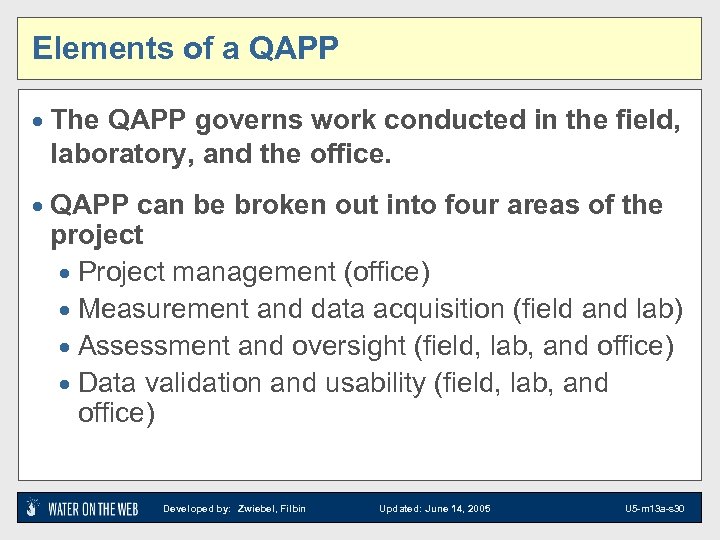 Elements of a QAPP

• The QAPP governs work conducted in the field, laboratory, and the office.

• QAPP can be broken out into four areas of the project
  • Project management (office)
  • Measurement and data acquisition (field and lab)
  • Assessment and oversight (field, lab, and office)
  • Data validation and usability (field, lab, and office)

WATER ON THE WEB Developed by: Zwiebel, Filbin Updated: June 14, 2005 U5-m13a-s30